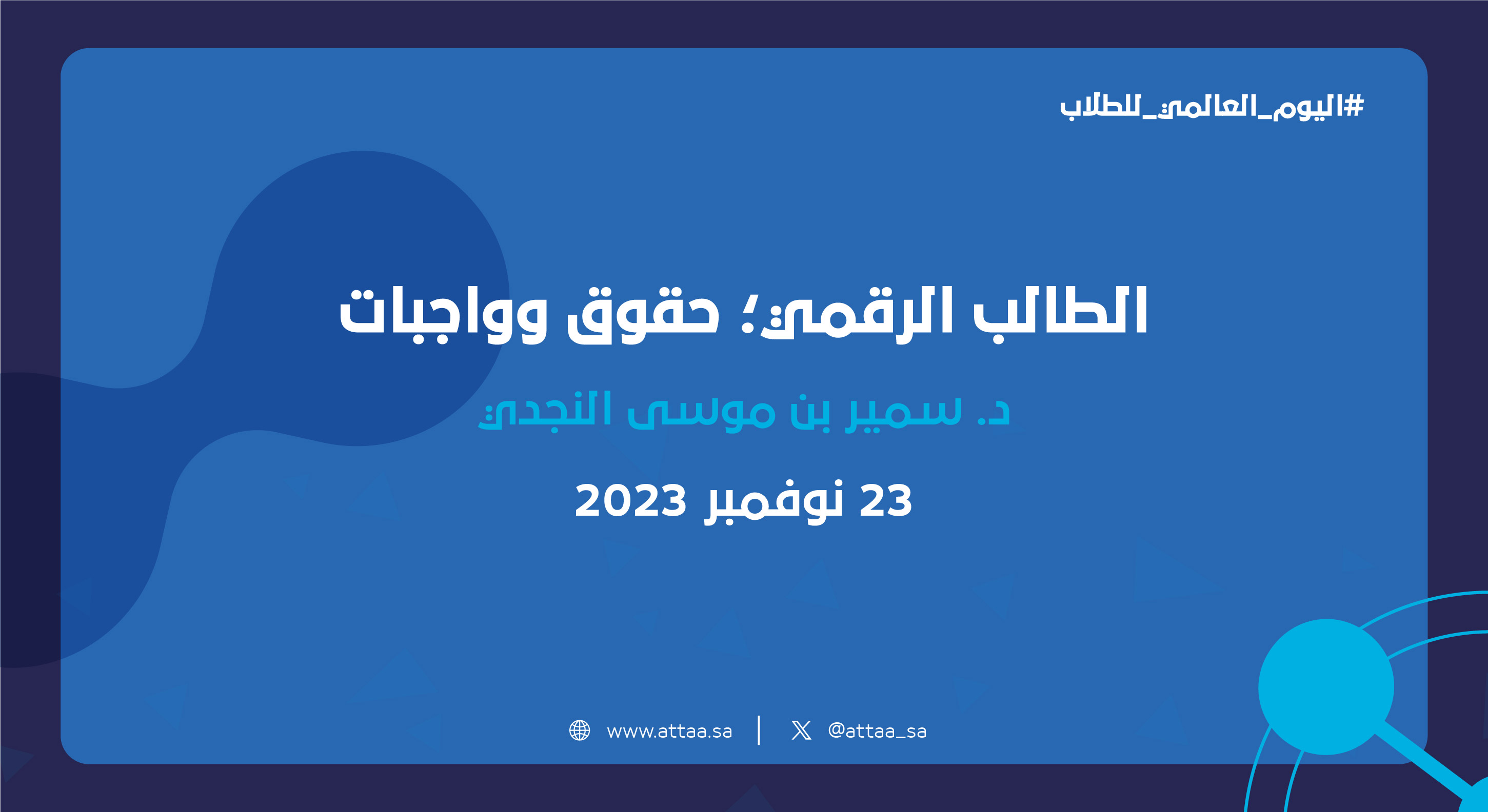 #اليوم_العالمي_للطلاب

الطالب الرقمي؛ حقوق وواجبات

د. سمير بن موسى النجدي

23 نوفمبر 2023

www.attaa.sa | @attaa_sa